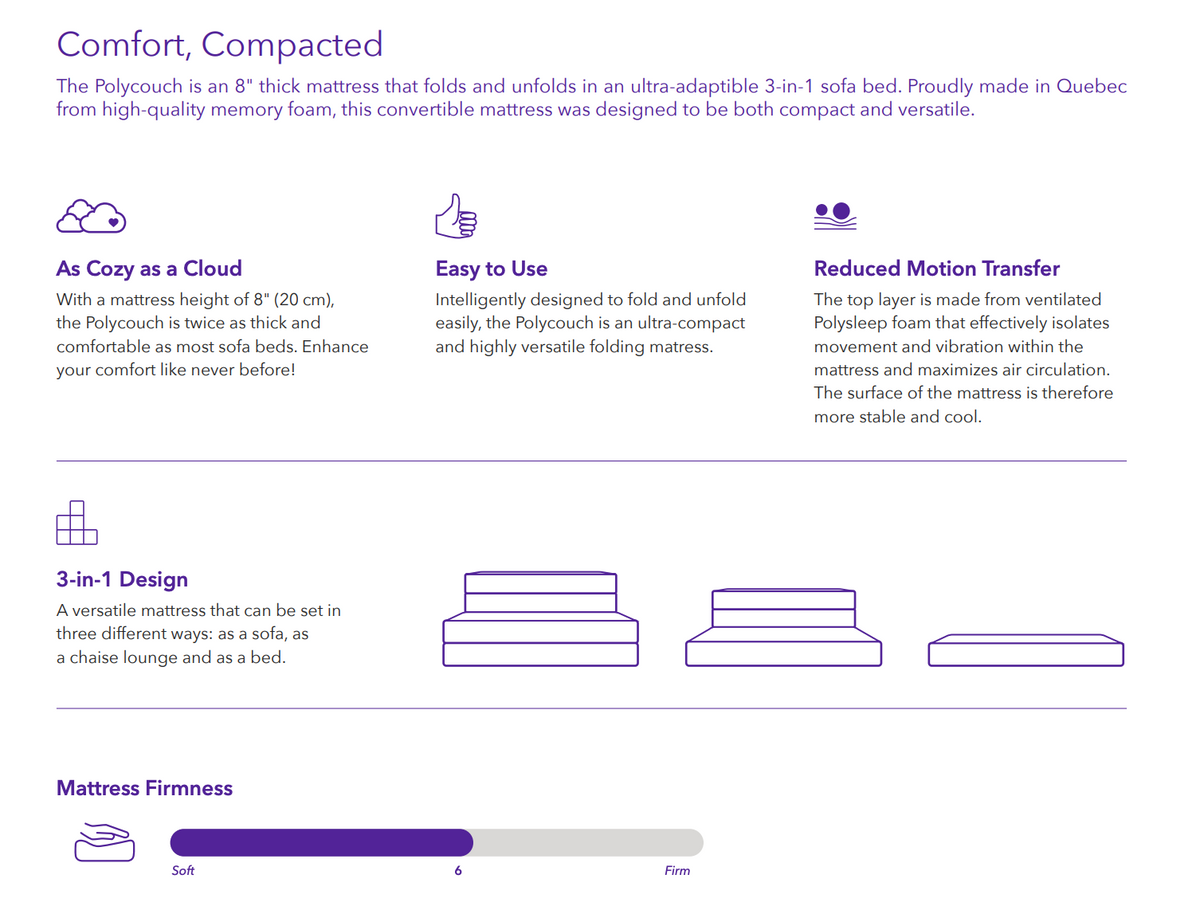 Comfort, Compacted

The Polycouch is an 8" thick mattress that folds and unfolds in an ultra-adaptible 3-in-1 sofa bed. Proudly made in Quebec from high-quality memory foam, this convertible mattress was designed to be both compact and versatile.

As Cozy as a Cloud

With a mattress height of 8" (20 cm), the Polycouch is twice as thick and comfortable as most sofa beds. Enhance your comfort like never before!

Easy to Use

Intelligently designed to fold and unfold easily, the Polycouch is an ultra-compact and highly versatile folding matress.

Reduced Motion Transfer

The top layer is made from ventilated Polysleep foam that effectively isolates movement and vibration within the mattress and maximizes air circulation. The surface of the mattress is therefore more stable and cool.

3-in-1 Design

A versatile mattress that can be set in three different ways: as a sofa, as a chaise lounge and as a bed.

Mattress Firmness

Soft

6

Firm